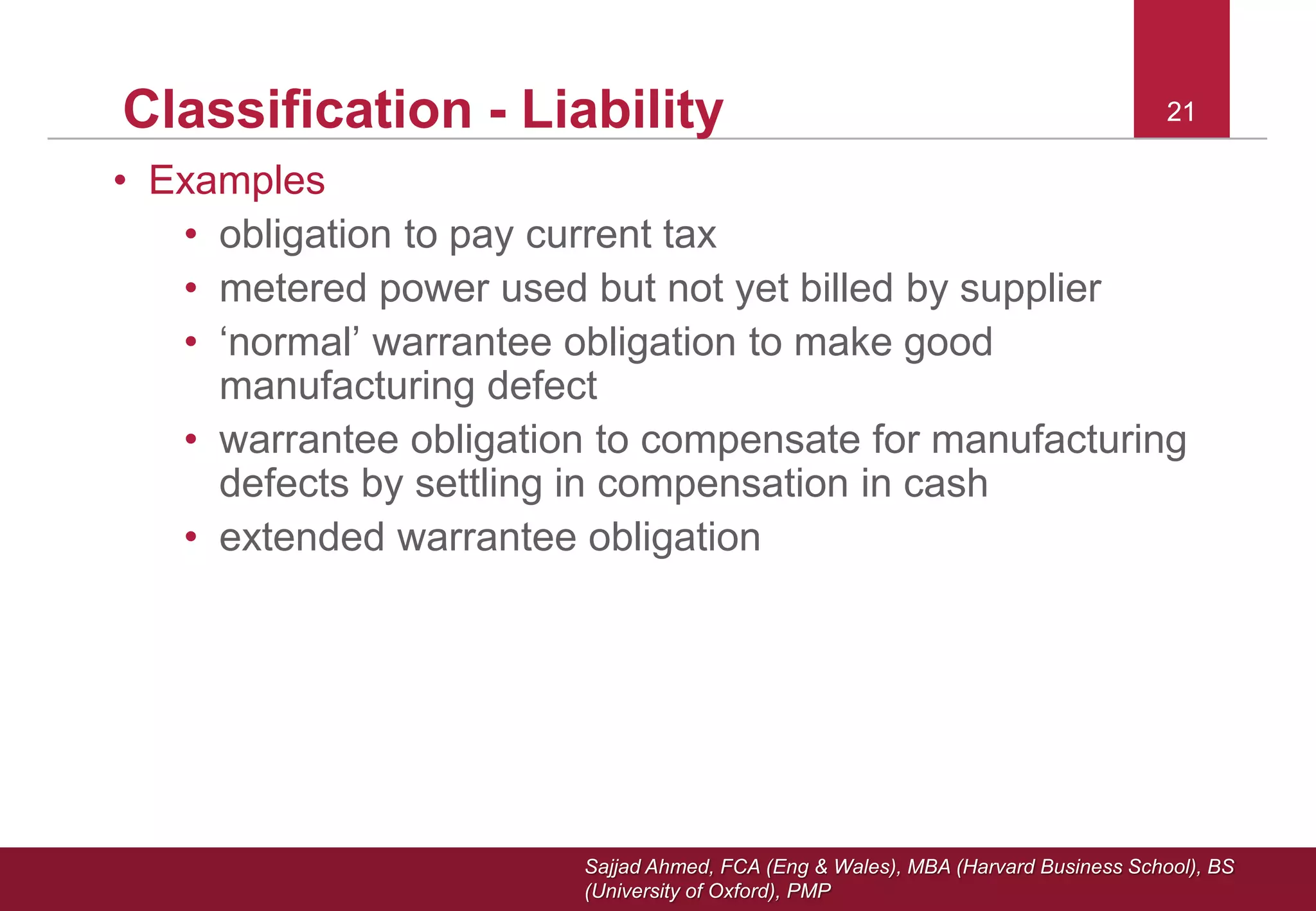 Classification - Liability

21

• Examples
  • obligation to pay current tax
  • metered power used but not yet billed by supplier
  • ‘normal’ warrantee obligation to make good manufacturing defect
  • warrantee obligation to compensate for manufacturing defects by settling in compensation in cash
  • extended warrantee obligation

Sajjad Ahmed, FCA (Eng & Wales), MBA (Harvard Business School), BS (University of Oxford), PMP